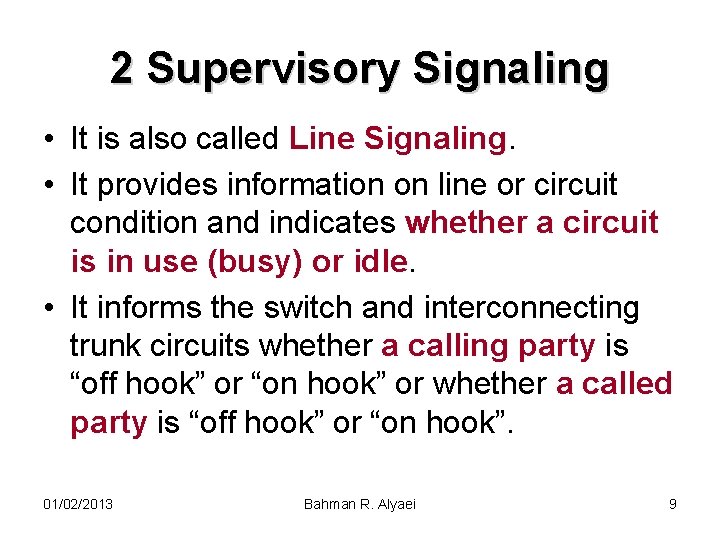 2 Supervisory Signaling

• It is also called Line Signaling.

• It provides information on line or circuit condition and indicates whether a circuit is in use (busy) or idle.

• It informs the switch and interconnecting trunk circuits whether a calling party is “off hook” or “on hook” or whether a called party is “off hook” or “on hook”.

01/02/2013 Bahman R. Alyaei 9